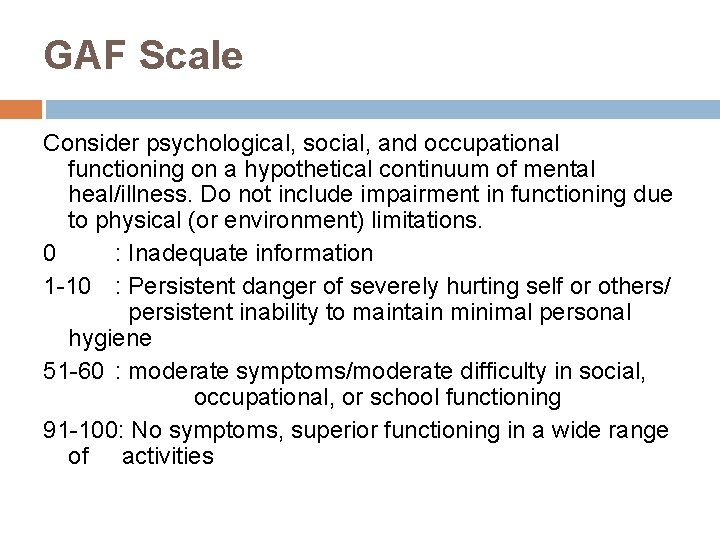 GAF Scale

Consider psychological, social, and occupational functioning on a hypothetical continuum of mental heal/illness. Do not include impairment in functioning due to physical (or environment) limitations.

0 : Inadequate information

1-10 : Persistent danger of severely hurting self or others/ persistent inability to maintain minimal personal hygiene

51-60 : moderate symptoms/moderate difficulty in social, occupational, or school functioning

91-100: No symptoms, superior functioning in a wide range of activities